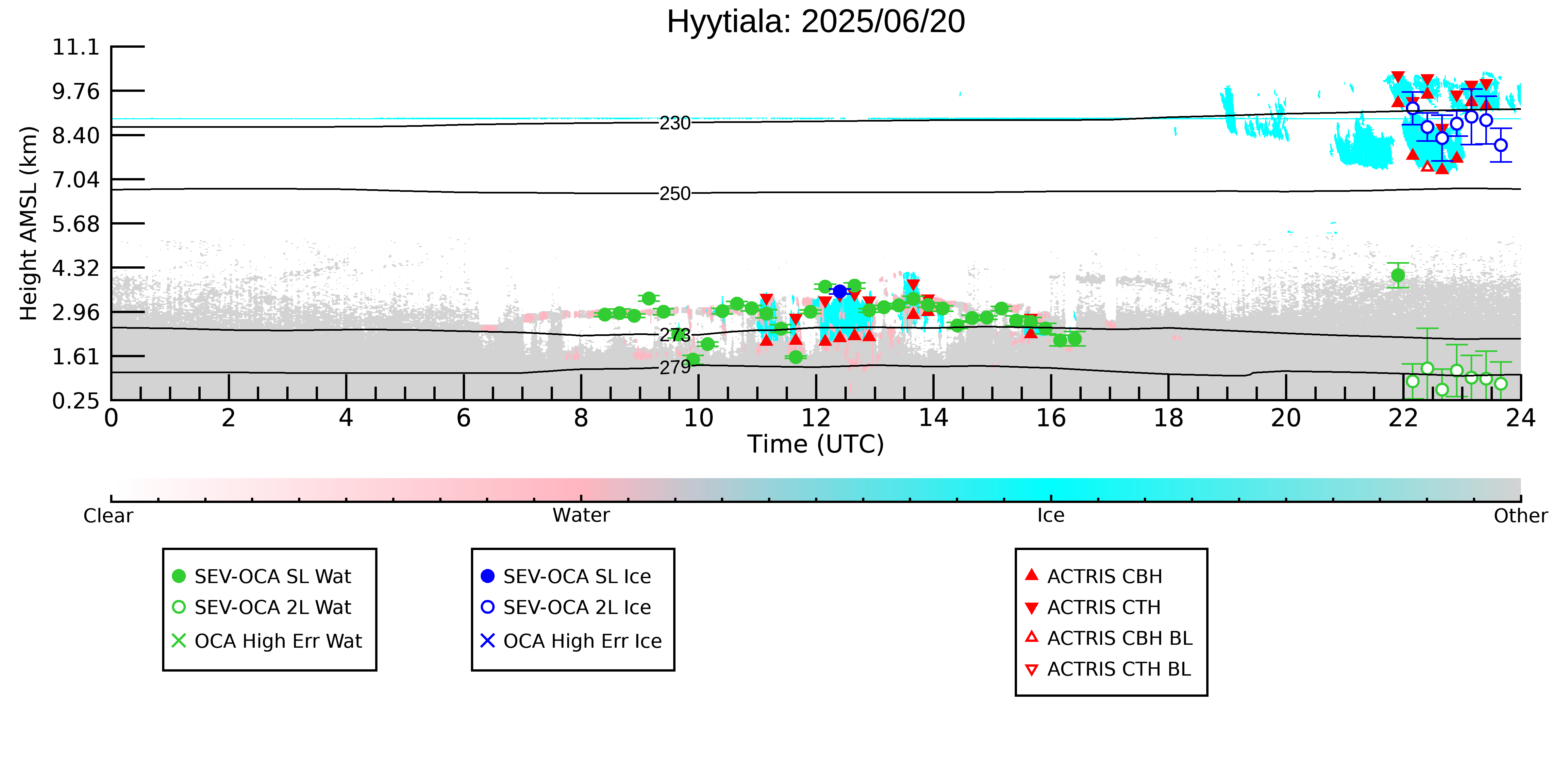 Hyytiala: 2025/06/20

Height AMSL (km)

11.1
9.76
8.40
7.04
5.68
4.32
2.96
1.61
0.25

230
250
273
279

0 2 4 6 8 10 12 14 16 18 20 22 24

Time (UTC)

Clear
Water
Ice
Other

SEV-OCA SL Wat
SEV-OCA 2L Wat
OCA High Err Wat

SEV-OCA SL Ice
SEV-OCA 2L Ice
OCA High Err Ice

ACTRIS CBH
ACTRIS CTH
ACTRIS CBH BL
ACTRIS CTH BL